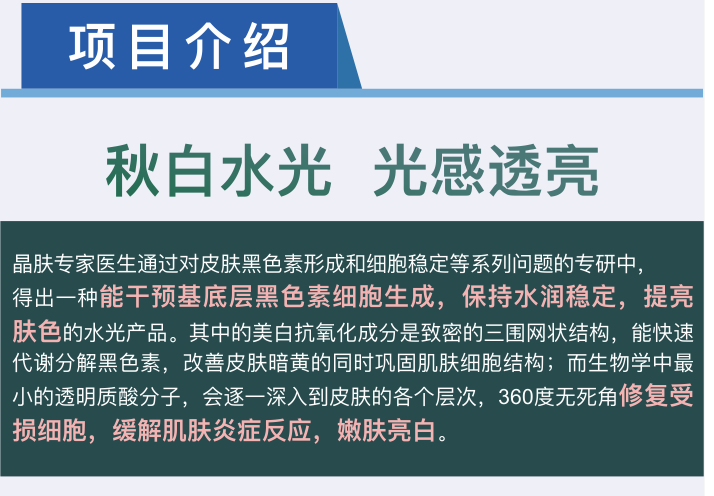 项目介绍

秋白水光 光感透亮

晶肤专家医生通过对皮肤黑色素形成和细胞稳定等系列问题的专研中，得出一种能干预基底层黑色素细胞生成，保持水润稳定，提亮肤色的水光产品。其中的美白抗氧化成分是致密的三围网状结构，能快速代谢分解黑色素，改善皮肤暗黄的同时巩固肌肤细胞结构；而生物学中最小的透明质酸分子，会逐一深入到皮肤的各个层次，360度无死角修复受损细胞，缓解肌肤炎症反应，嫩肤亮白。